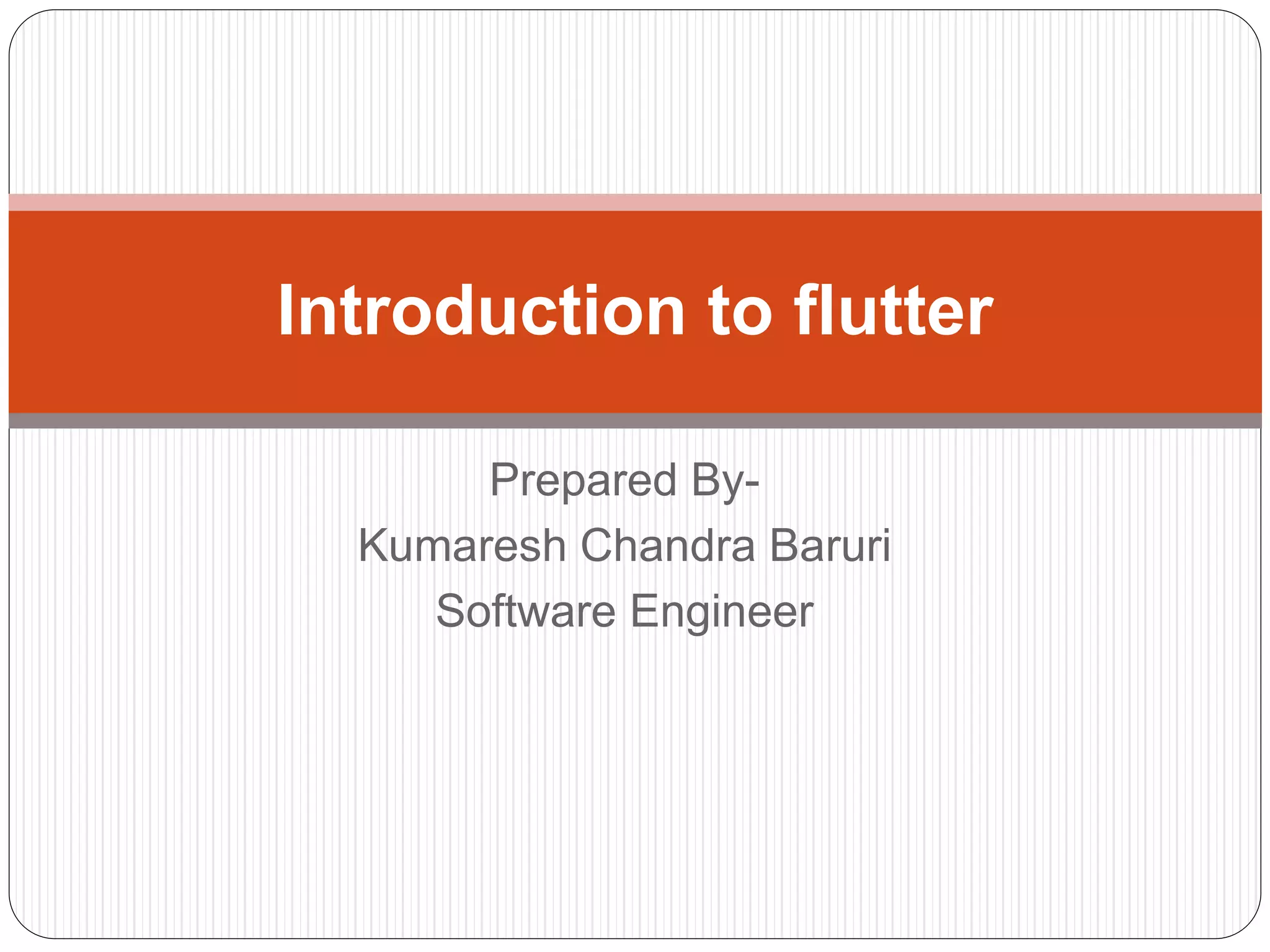 Introduction to flutter

Prepared By-
Kumaresh Chandra Baruri
Software Engineer